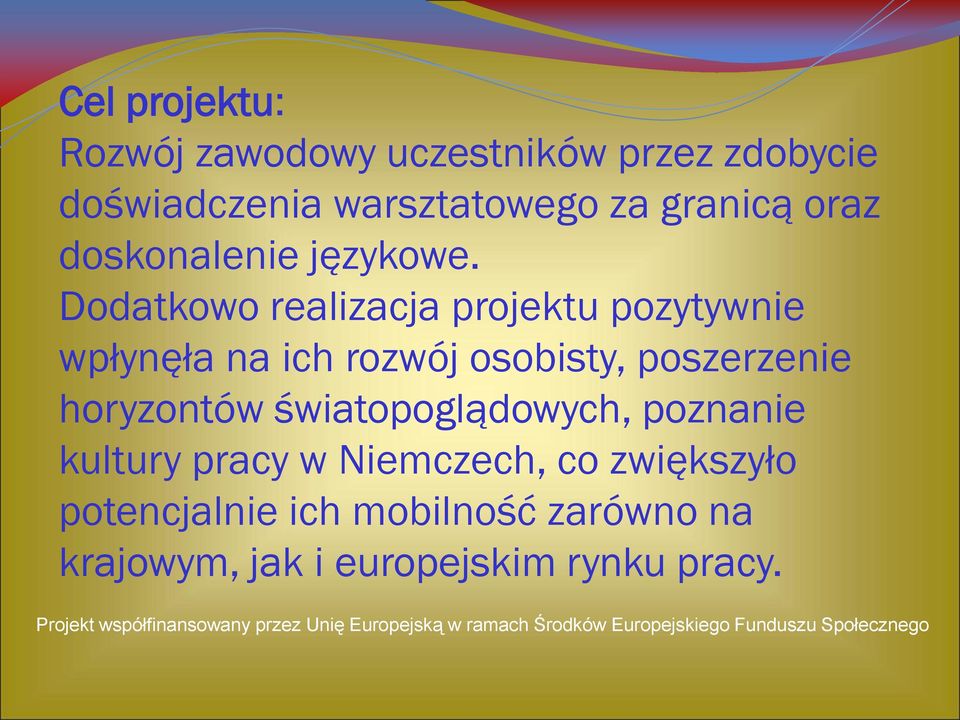 Cel projektu:
Rozwój zawodowy uczestników przez zdobycie doświadczenia warsztatowego za granicą oraz doskonalenie językowe.
Dodatkowo realizacja projektu pozytywnie wpłynęła na ich rozwój osobisty, poszerzenie horyzontów światopoglądowych, poznanie kultury pracy w Niemczech, co zwiększyło potencjalnie ich mobilność zarówno na krajowym, jak i europejskim rynku pracy.

Projekt współfinansowany przez Unię Europejską w ramach Środków Europejskiego Funduszu Społecznego